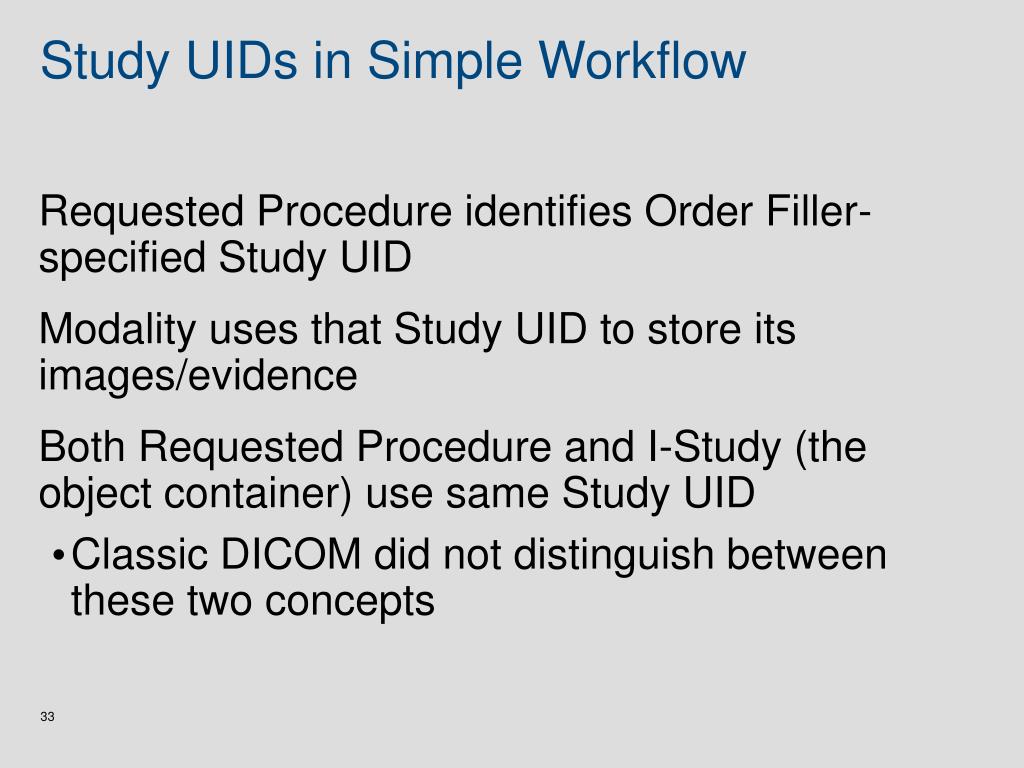 Study UIDs in Simple Workflow

Requested Procedure identifies Order Filler-specified Study UID

Modality uses that Study UID to store its images/evidence

Both Requested Procedure and I-Study (the object container) use same Study UID

• Classic DICOM did not distinguish between these two concepts

33